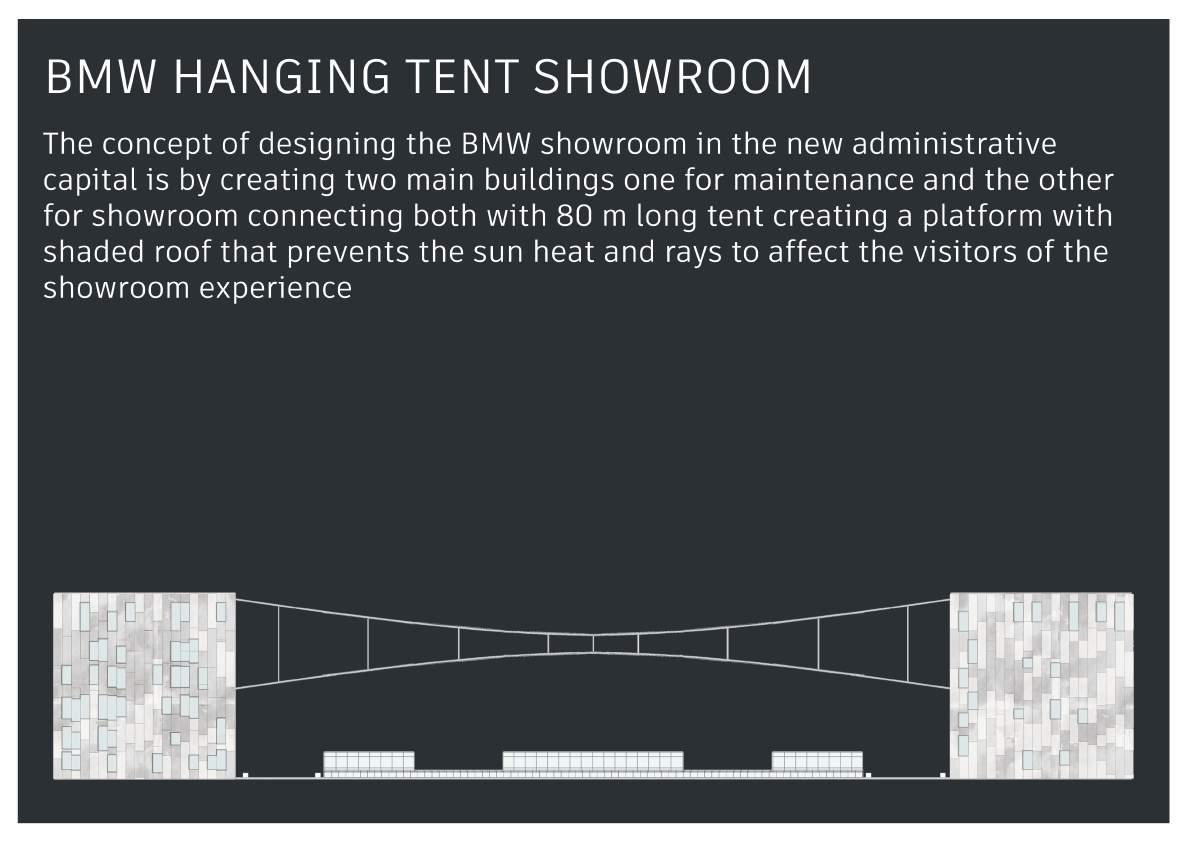 BMW HANGING TENT SHOWROOM

The concept of designing the BMW showroom in the new administrative capital is by creating two main buildings one for maintenance and the other for showroom connecting both with 80 m long tent creating a platform with shaded roof that prevents the sun heat and rays to affect the visitors of the showroom experience